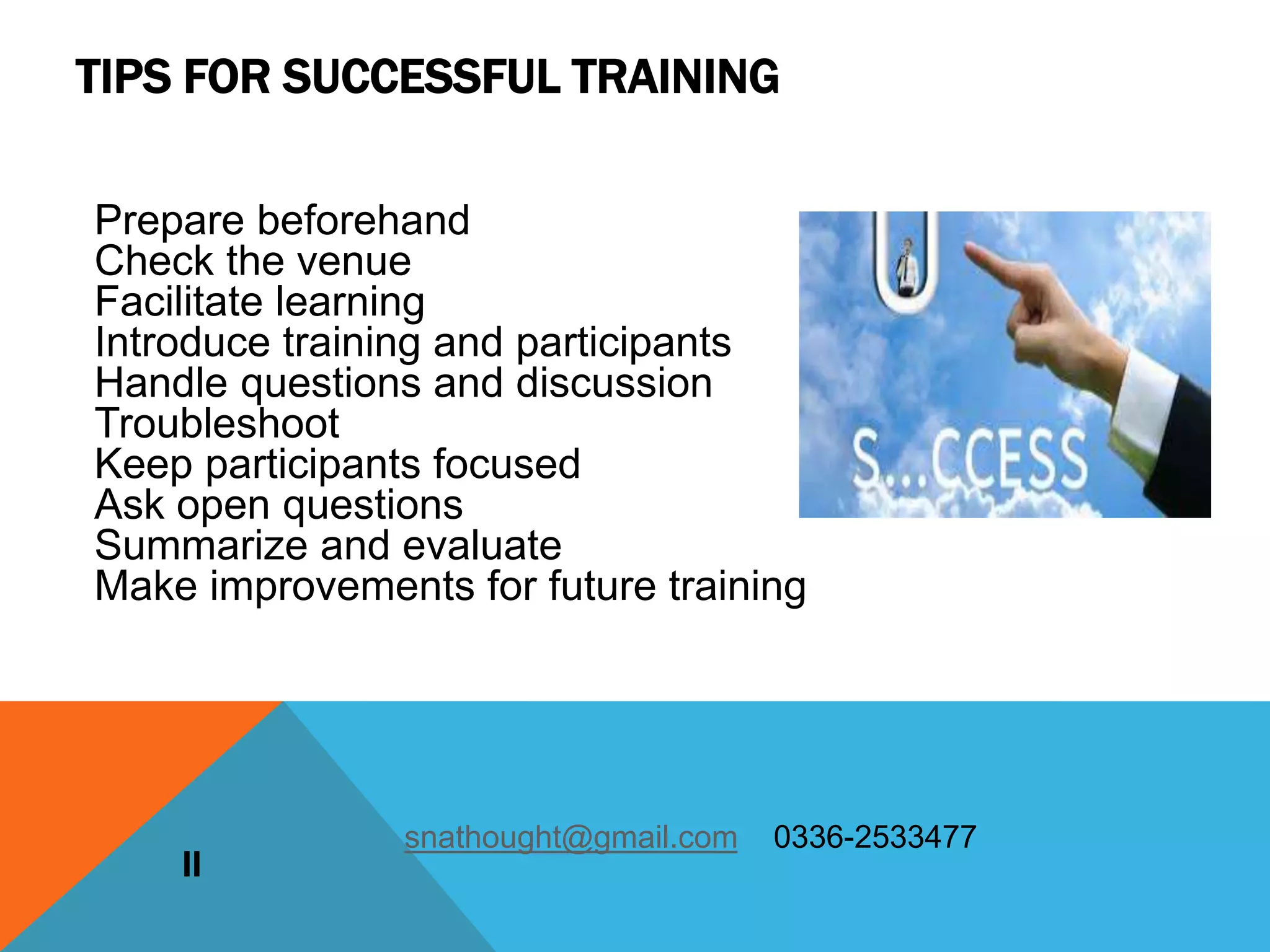 TIPS FOR SUCCESSFUL TRAINING

Prepare beforehand
Check the venue
Facilitate learning
Introduce training and participants
Handle questions and discussion
Troubleshoot
Keep participants focused
Ask open questions
Summarize and evaluate
Make improvements for future training

S...CCESS

snathought@gmail.com 0336-2533477

II